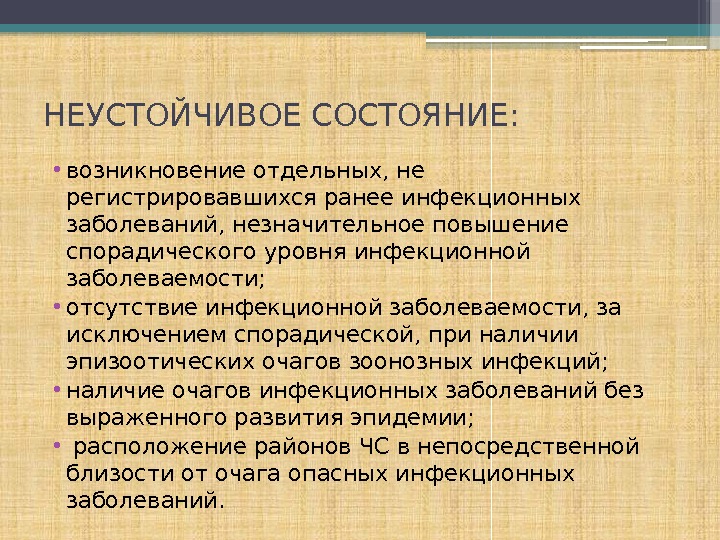 НЕУСТОЙЧИВОЕ СОСТОЯНИЕ:

• возникновение отдельных, не регистрировавшихся ранее инфекционных заболеваний, незначительное повышение спорадического уровня инфекционной заболеваемости;
• отсутствие инфекционной заболеваемости, за исключением спорадической, при наличии эпизоотических очагов зоонозных инфекций;
• наличие очагов инфекционных заболеваний без выраженного развития эпидемии;
• расположение районов ЧС в непосредственной близости от очага опасных инфекционных заболеваний.